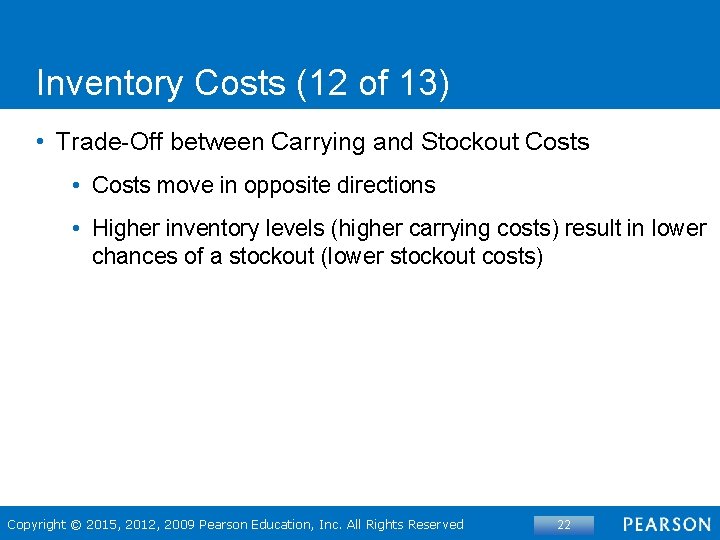 Inventory Costs (12 of 13)

• Trade-Off between Carrying and Stockout Costs

• Costs move in opposite directions

• Higher inventory levels (higher carrying costs) result in lower chances of a stockout (lower stockout costs)

Copyright © 2015, 2012, 2009 Pearson Education, Inc. All Rights Reserved

22

PEARSON